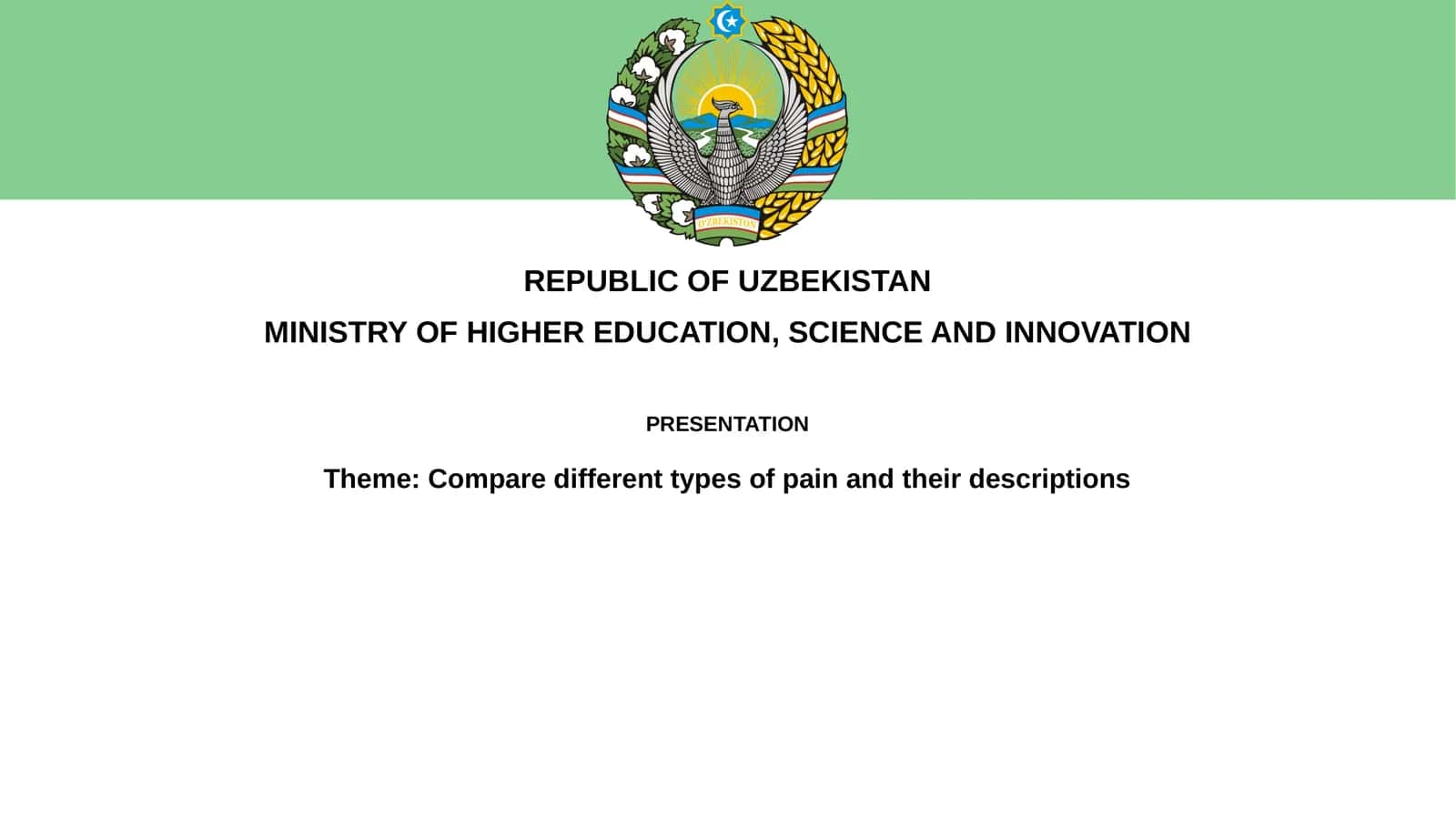 O'ZBEKISTON

REPUBLIC OF UZBEKISTAN

MINISTRY OF HIGHER EDUCATION, SCIENCE AND INNOVATION

PRESENTATION

Theme: Compare different types of pain and their descriptions